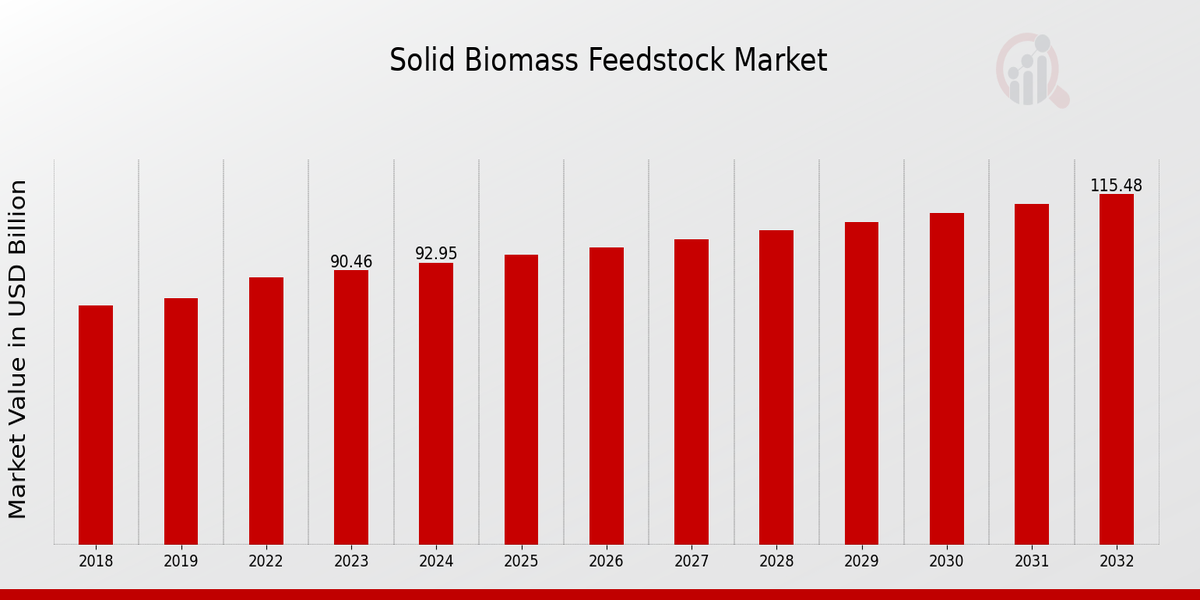 Solid Biomass Feedstock Market

Market Value in USD Billion

90.46
92.95
115.48

2018
2019
2022
2023
2024
2025
2026
2027
2028
2029
2030
2031
2032